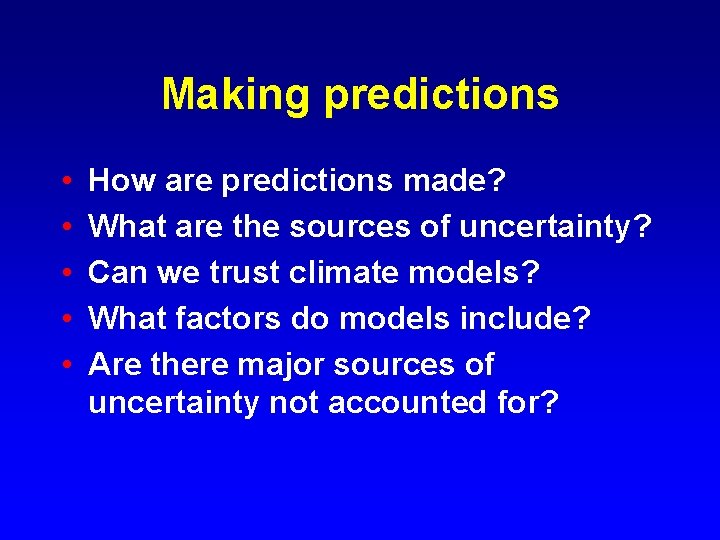 Making predictions

• How are predictions made?
• What are the sources of uncertainty?
• Can we trust climate models?
• What factors do models include?
• Are there major sources of uncertainty not accounted for?